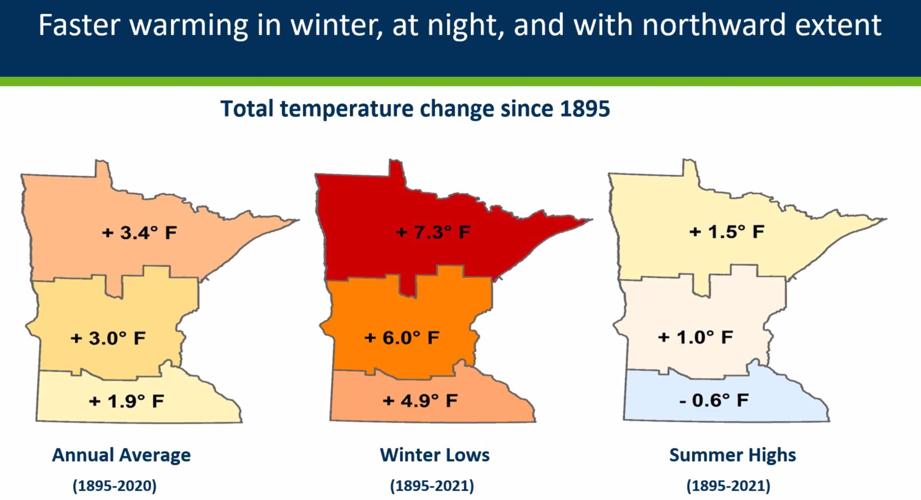 Faster warming in winter, at night, and with northward extent

Total temperature change since 1895

+ 3.4° F

+ 3.0° F

+ 1.9° F

Annual Average

(1895-2020)

+ 7.3° F

+ 6.0° F

+ 4.9° F

Winter Lows

(1895-2021)

+ 1.5° F

+ 1.0° F

- 0.6° F

Summer Highs

(1895-2021)